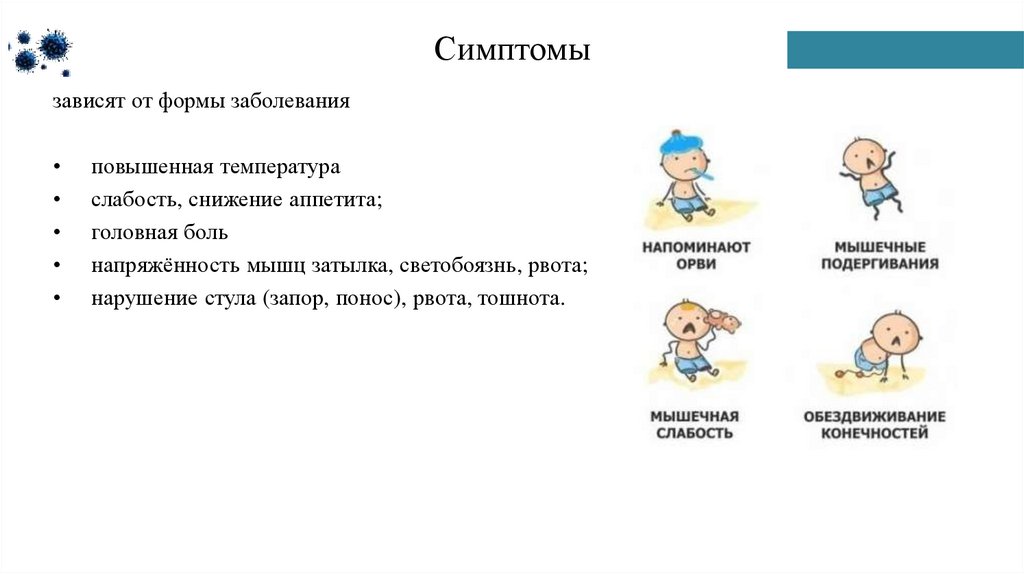 Симптомы

зависят от формы заболевания

• повышенная температура
• слабость, снижение аппетита;
• головная боль
• напряжённость мышц затылка, светобоязнь, рвота;
• нарушение стула (запор, понос), рвота, тошнота.

НАПОМИНАЮТ ОРВИ

МЫШЕЧНЫЕ ПОДЕРГИВАНИЯ

МЫШЕЧНАЯ СЛАБОСТЬ

ОБЕЗДВИЖИВАНИЕ КОНЕЧНОСТЕЙ